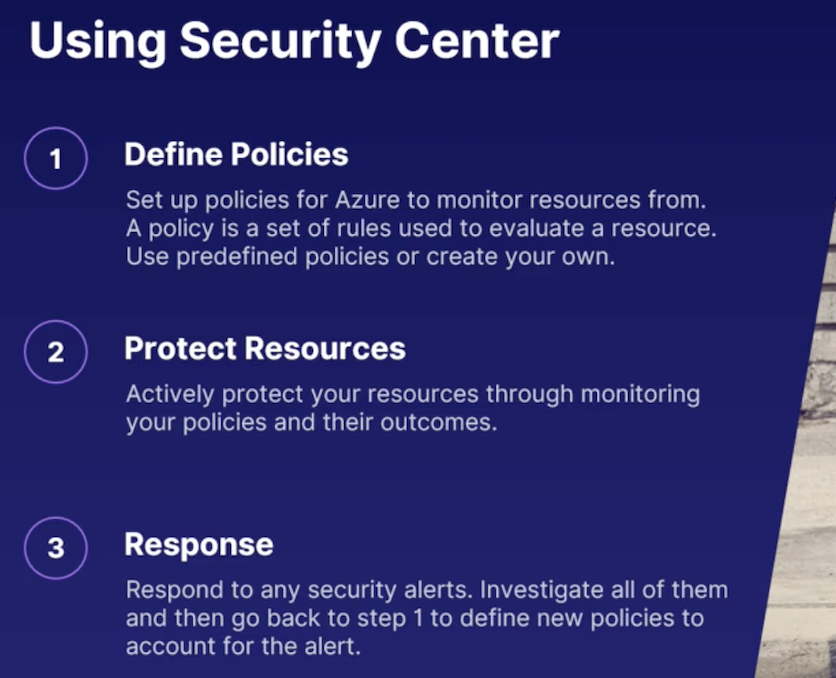 Using Security Center

1

Define Policies

Set up policies for Azure to monitor resources from. A policy is a set of rules used to evaluate a resource. Use predefined policies or create your own.

2

Protect Resources

Actively protect your resources through monitoring your policies and their outcomes.

3

Response

Respond to any security alerts. Investigate all of them and then go back to step 1 to define new policies to account for the alert.